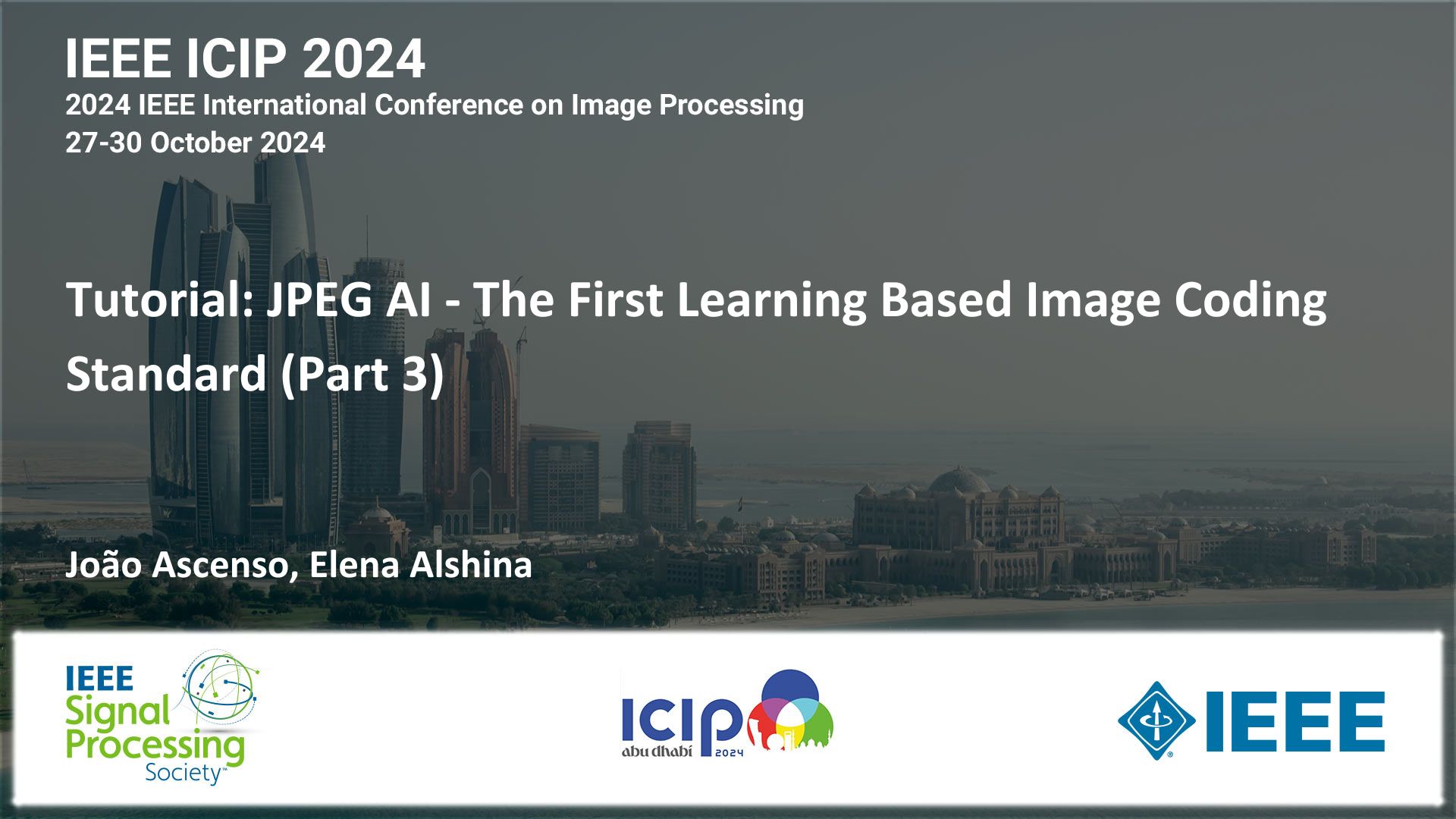 IEEE ICIP 2024
2024 IEEE International Conference on Image Processing
27-30 October 2024

Tutorial: JPEG AI - The First Learning Based Image Coding Standard (Part 3)

João Ascenso, Elena Alshina

IEEE Signal Processing Society™

ICIP abu dhabi 2024

IEEE